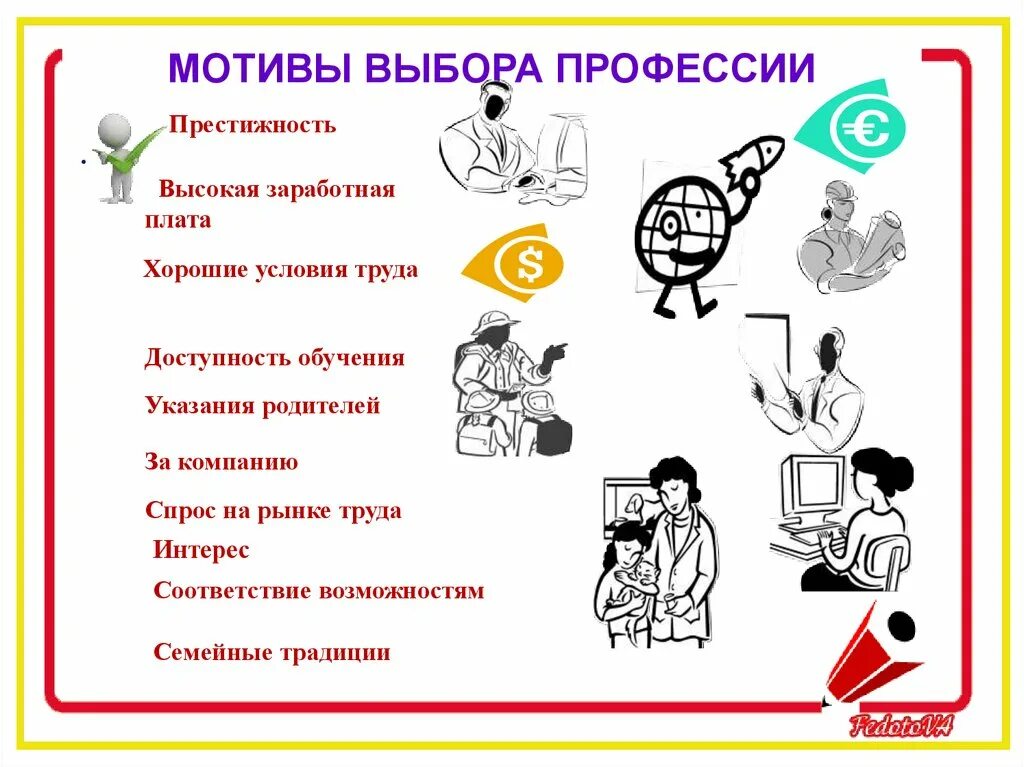 МОТИВЫ ВЫБОРА ПРОФЕССИИ

Престижность

Высокая заработная плата

Хорошие условия труда

Доступность обучения

Указания родителей

За компанию

Спрос на рынке труда

Интерес

Соответствие возможностям

Семейные традиции

€

$

FedotoVA